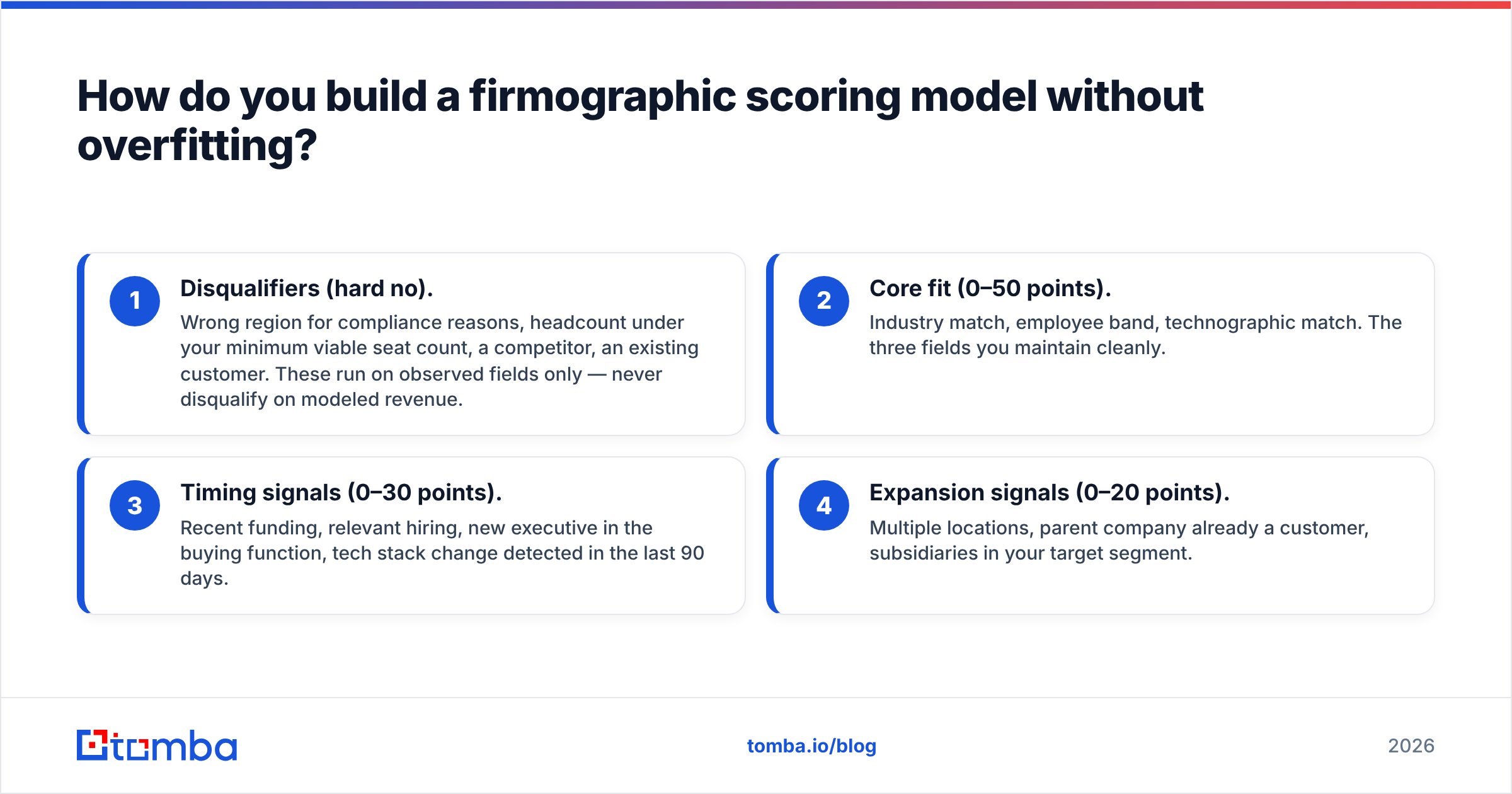 How do you build a firmographic scoring model without overfitting?

1

Disqualifiers (hard no).

Wrong region for compliance reasons, headcount under your minimum viable seat count, a competitor, an existing customer. These run on observed fields only — never disqualify on modeled revenue.

2

Core fit (0–50 points).

Industry match, employee band, technographic match. The three fields you maintain cleanly.

3

Timing signals (0–30 points).

Recent funding, relevant hiring, new executive in the buying function, tech stack change detected in the last 90 days.

4

Expansion signals (0–20 points).

Multiple locations, parent company already a customer, subsidiaries in your target segment.

tomba

tomba.io/blog

2026